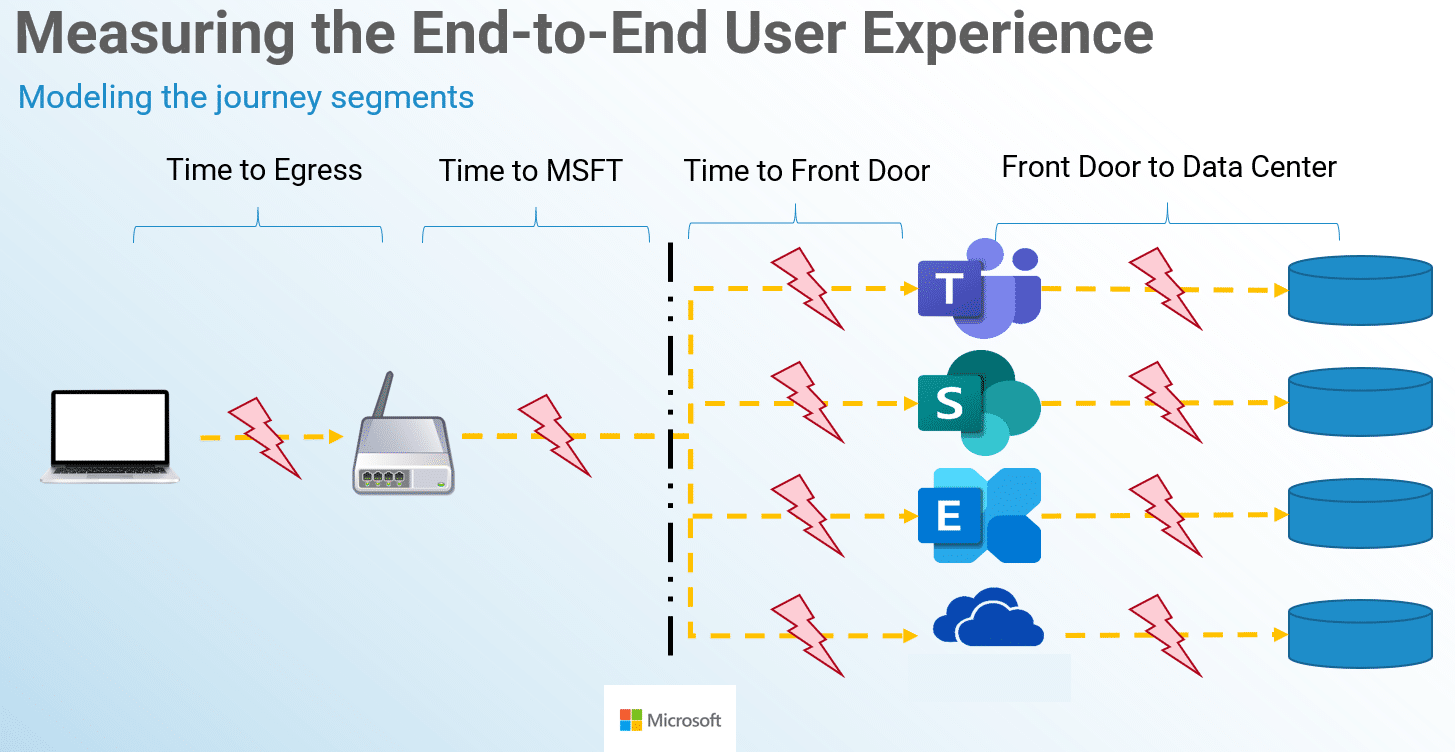 Measuring the End-to-End User Experience

Modeling the journey segments

Time to Egress

Time to MSFT

Time to Front Door

Front Door to Data Center

T

S

E

Microsoft